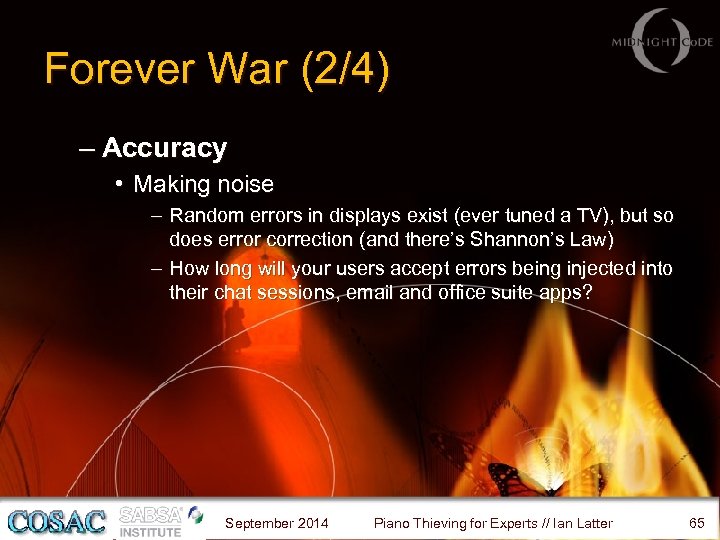 MIDNIGHT CODE

Forever War (2/4)

– Accuracy

• Making noise

– Random errors in displays exist (ever tuned a TV), but so does error correction (and there's Shannon's Law)

– How long will your users accept errors being injected into their chat sessions, email and office suite apps?

COSAC SABSA INSTITUTE September 2014 Piano Thieving for Experts // Ian Latter 65